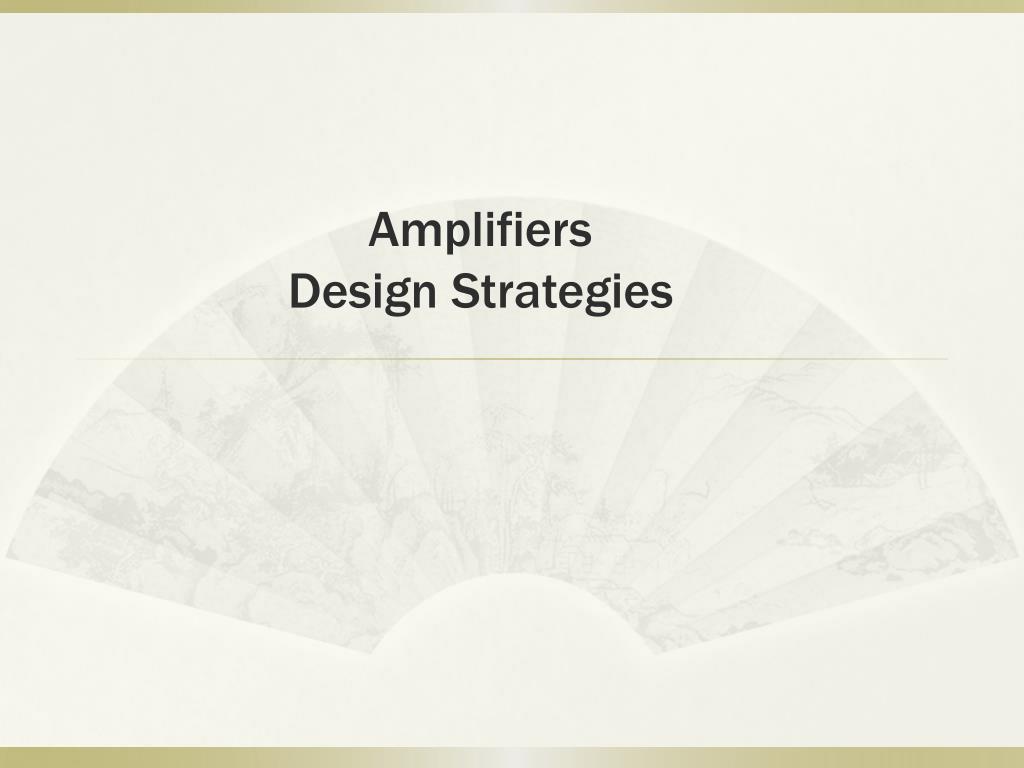 Amplifiers
Design Strategies